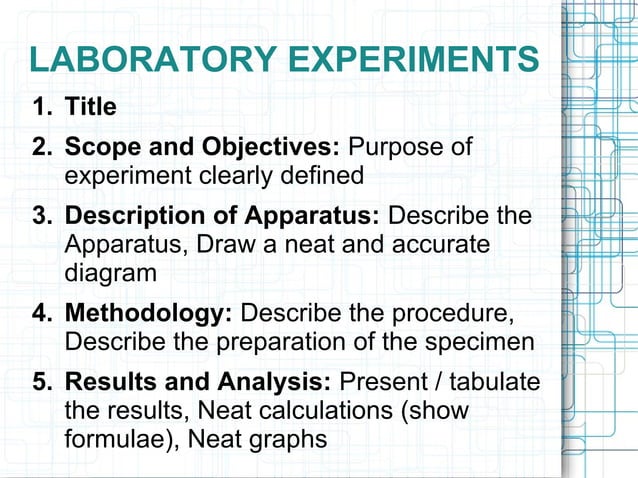 LABORATORY EXPERIMENTS

1. Title

2. Scope and Objectives: Purpose of experiment clearly defined

3. Description of Apparatus: Describe the Apparatus, Draw a neat and accurate diagram

4. Methodology: Describe the procedure, Describe the preparation of the specimen

5. Results and Analysis: Present / tabulate the results, Neat calculations (show formulae), Neat graphs